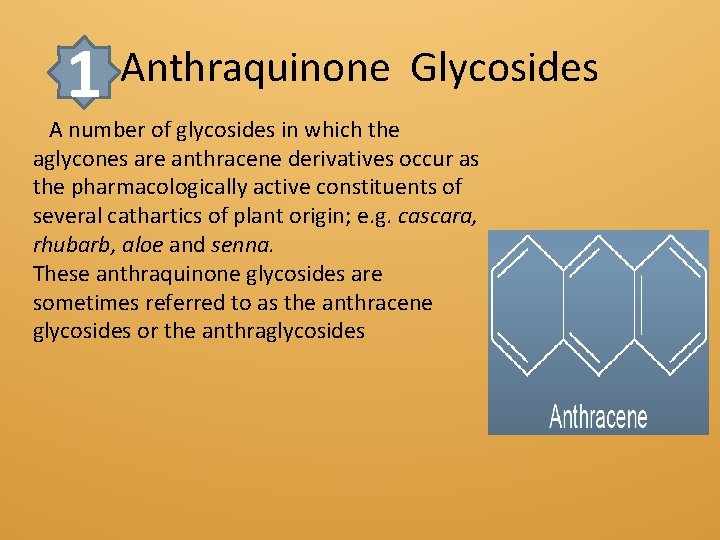 1 Anthraquinone Glycosides

A number of glycosides in which the aglycones are anthracene derivatives occur as the pharmacologically active constituents of several cathartics of plant origin; e.g. cascara, rhubarb, aloe and senna.
These anthraquinone glycosides are sometimes referred to as the anthracene glycosides or the anthraglycosides

Anthracene